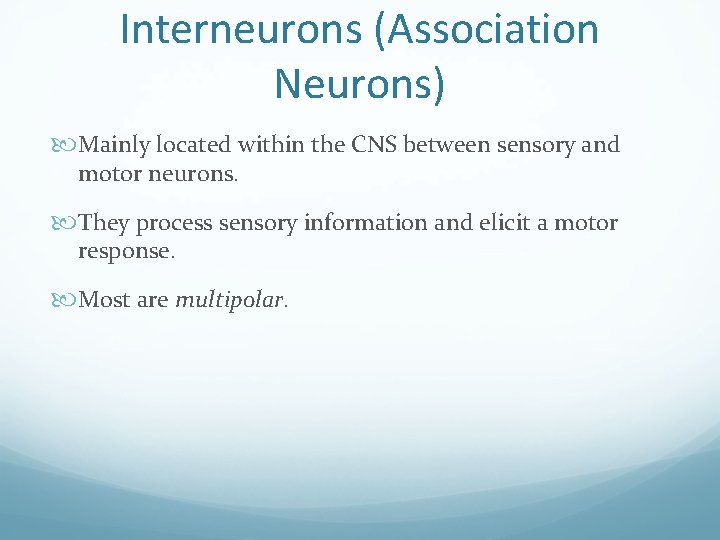 Interneurons (Association Neurons)

Mainly located within the CNS between sensory and motor neurons.

They process sensory information and elicit a motor response.

Most are multipolar.